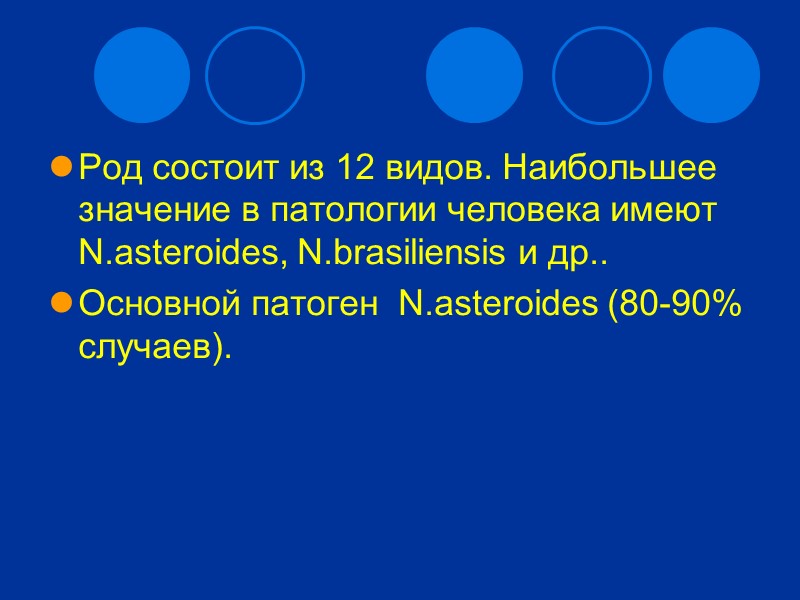 Род состоит из 12 видов. Наибольшее значение в патологии человека имеют N.asteroides, N.brasiliensis и др..

Основной патоген  N.asteroides (80-90% случаев).